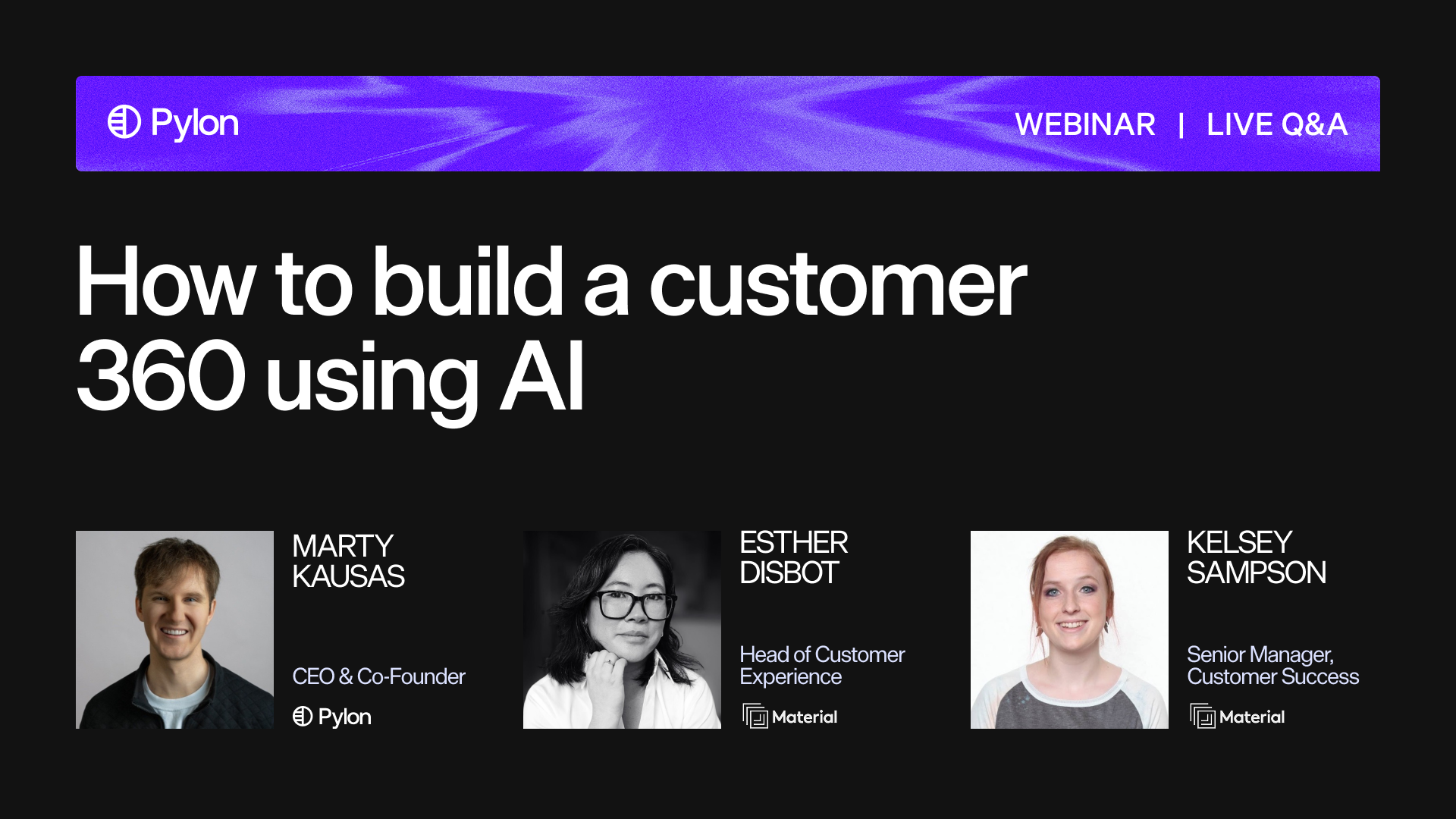 Pylon

WEBINAR | LIVE Q&A

How to build a customer 360 using AI

MARTY KAUSAS

CEO & Co-Founder

Pylon

ESTHER DISBOT

Head of Customer Experience

Material

KELSEY SAMPSON

Senior Manager, Customer Success

Material